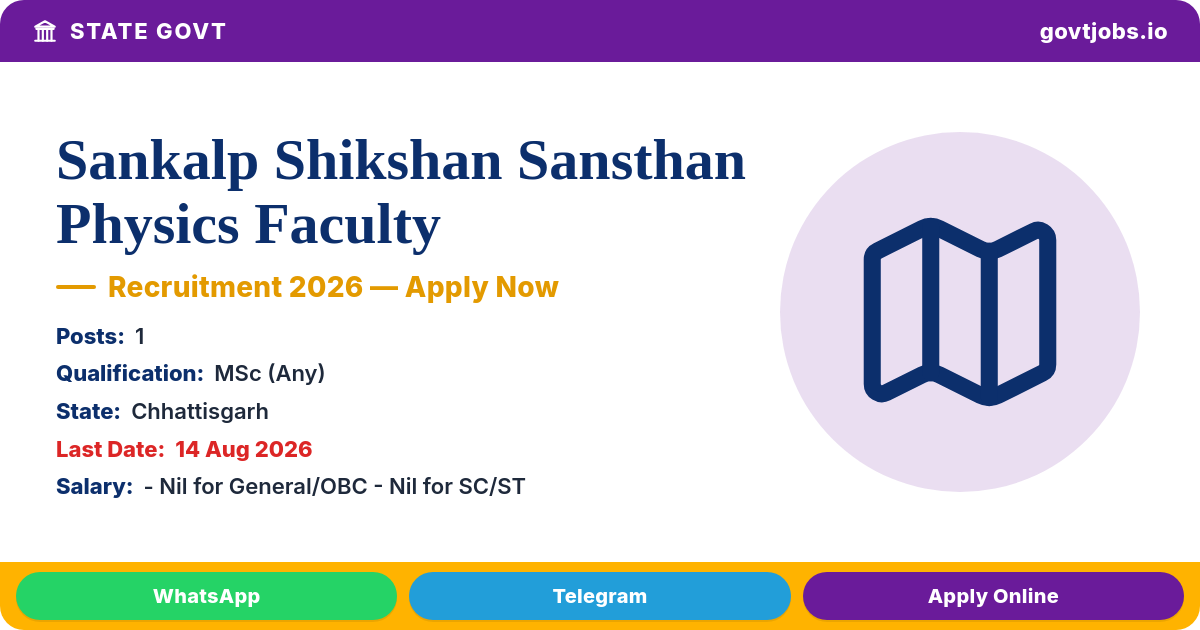 STATE GOVT
govtjobs.io

Sankalp Shikshan Sansthan Physics Faculty

— Recruitment 2026 — Apply Now

Posts: 1
Qualification: MSc (Any)
State: Chhattisgarh
Last Date: 14 Aug 2026
Salary: - Nil for General/OBC - Nil for SC/ST

WhatsApp
Telegram
Apply Online